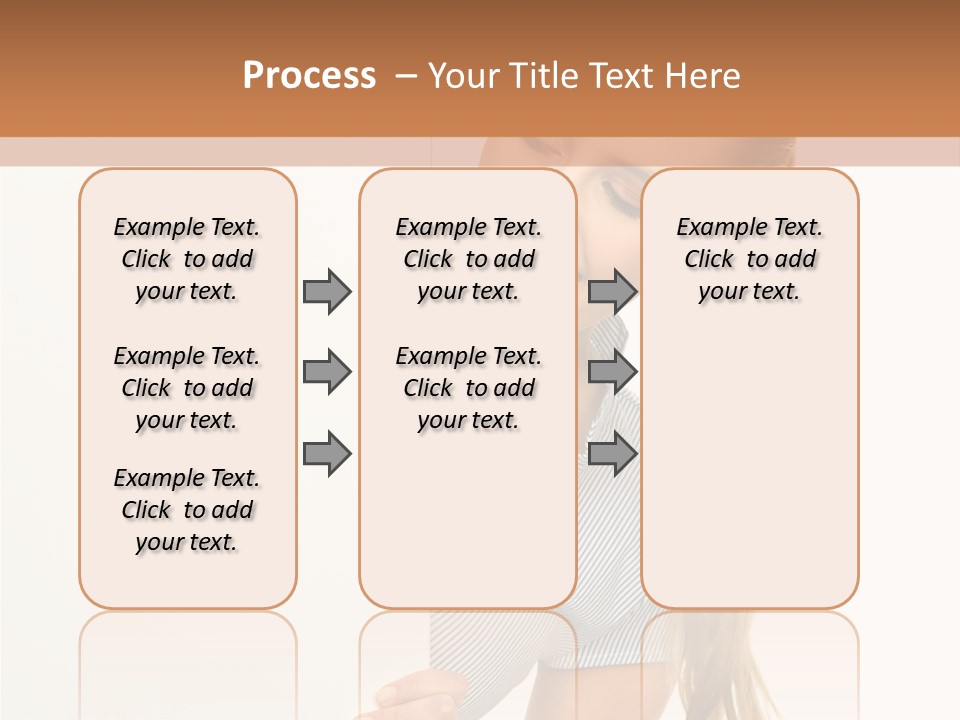 Process – Your Title Text Here

Example Text. Click to add your text.

Example Text. Click to add your text.

Example Text. Click to add your text.

Example Text. Click to add your text.

Example Text. Click to add your text.

Example Text. Click to add your text.